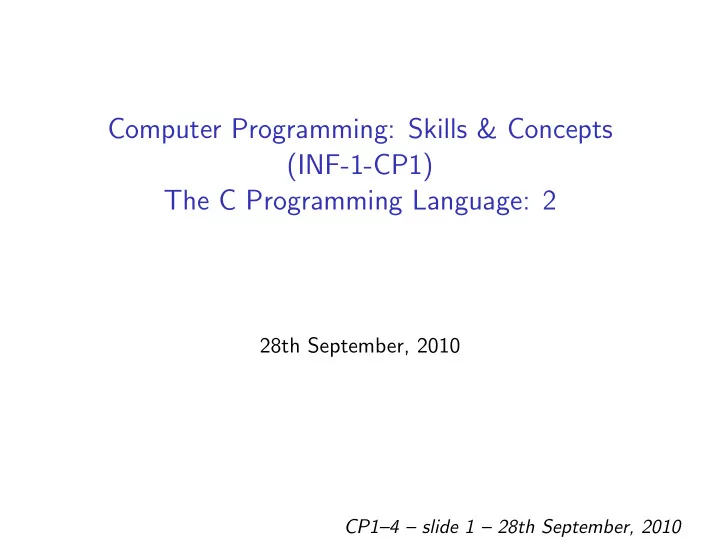 Computer Programming: Skills & Concepts (INF-1-CP1)
The C Programming Language: 2

28th September, 2010

CP1–4 – slide 1 – 28th September, 2010